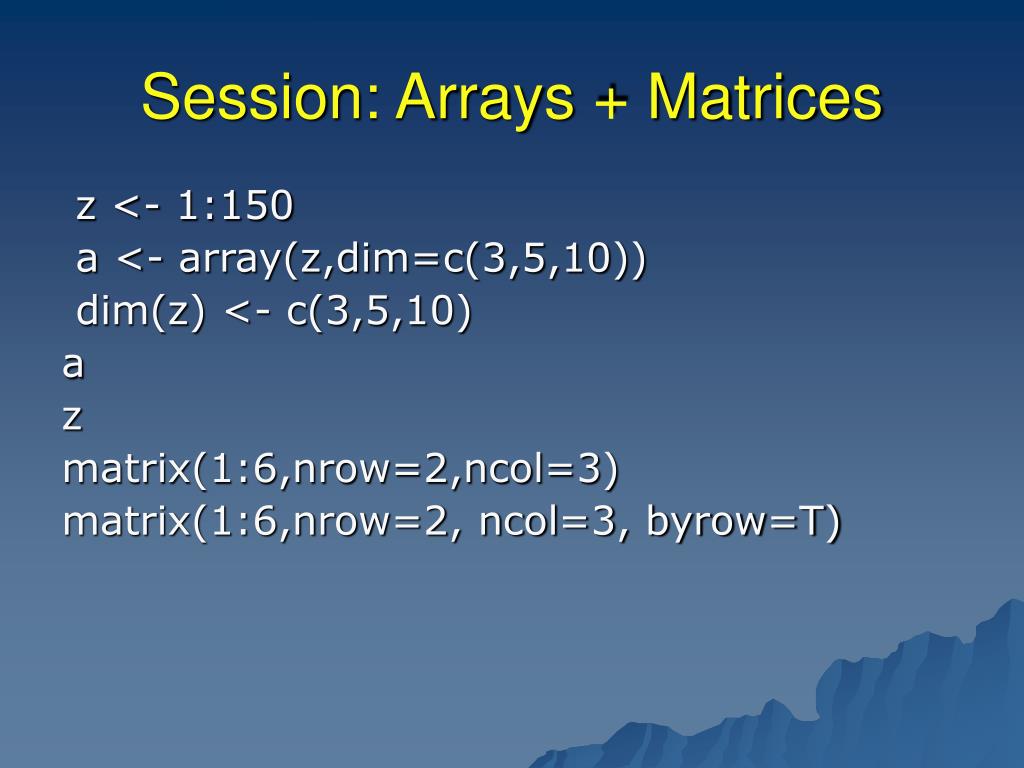 Session: Arrays + Matrices

z <- 1:150
a <- array(z,dim=c(3,5,10))
dim(z) <- c(3,5,10)
a
z
matrix(1:6,nrow=2,ncol=3)
matrix(1:6,nrow=2, ncol=3, byrow=T)